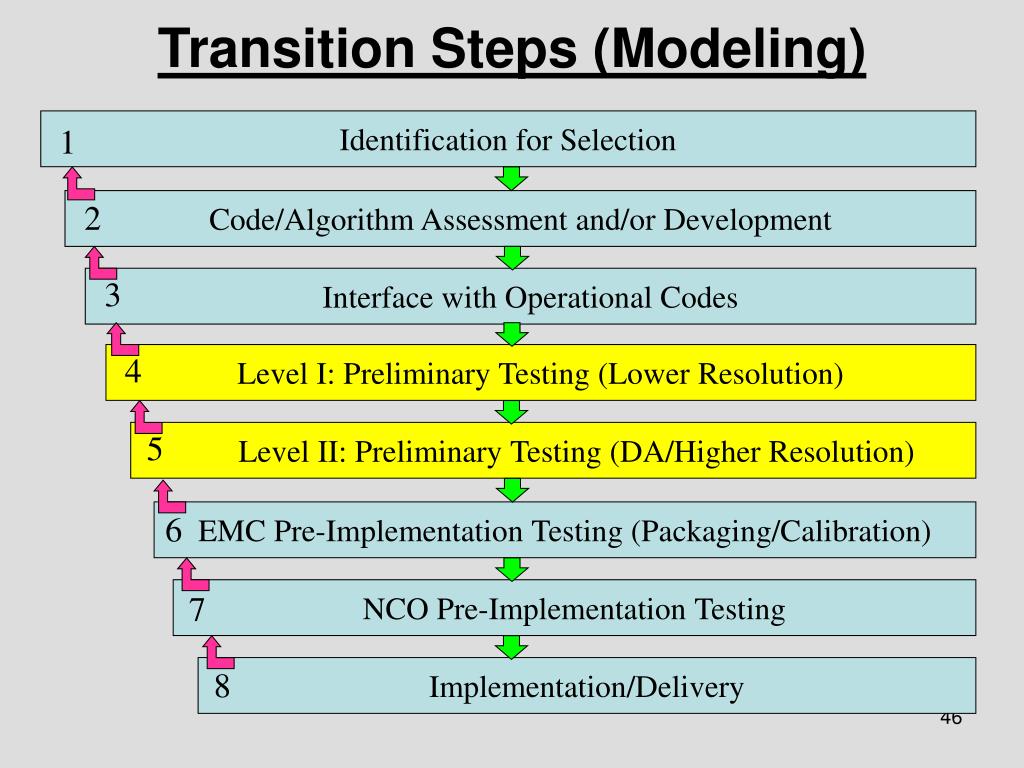 Transition Steps (Modeling)

1 Identification for Selection

2 Code/Algorithm Assessment and/or Development

3 Interface with Operational Codes

4 Level I: Preliminary Testing (Lower Resolution)

5 Level II: Preliminary Testing (DA/Higher Resolution)

6 EMC Pre-Implementation Testing (Packaging/Calibration)

7 NCO Pre-Implementation Testing

8 Implementation/Delivery

46